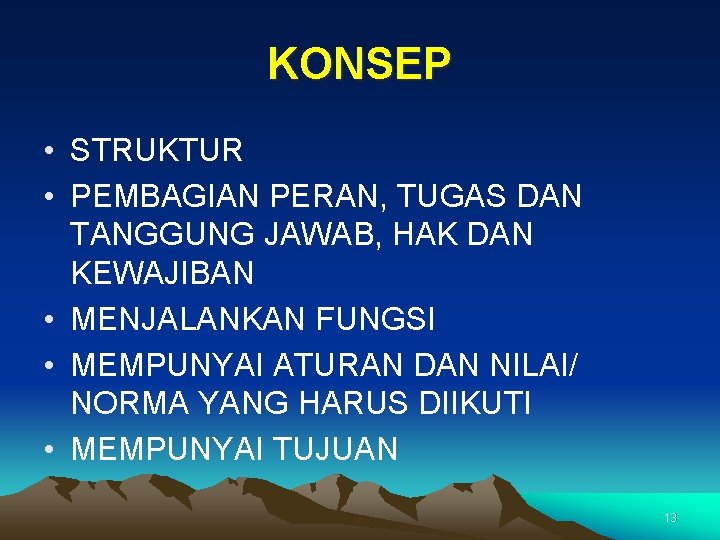 KONSEP

• STRUKTUR
• PEMBAGIAN PERAN, TUGAS DAN TANGGUNG JAWAB, HAK DAN KEWAJIBAN
• MENJALANKAN FUNGSI
• MEMPUNYAI ATURAN DAN NILAI/ NORMA YANG HARUS DIIKUTI
• MEMPUNYAI TUJUAN

13